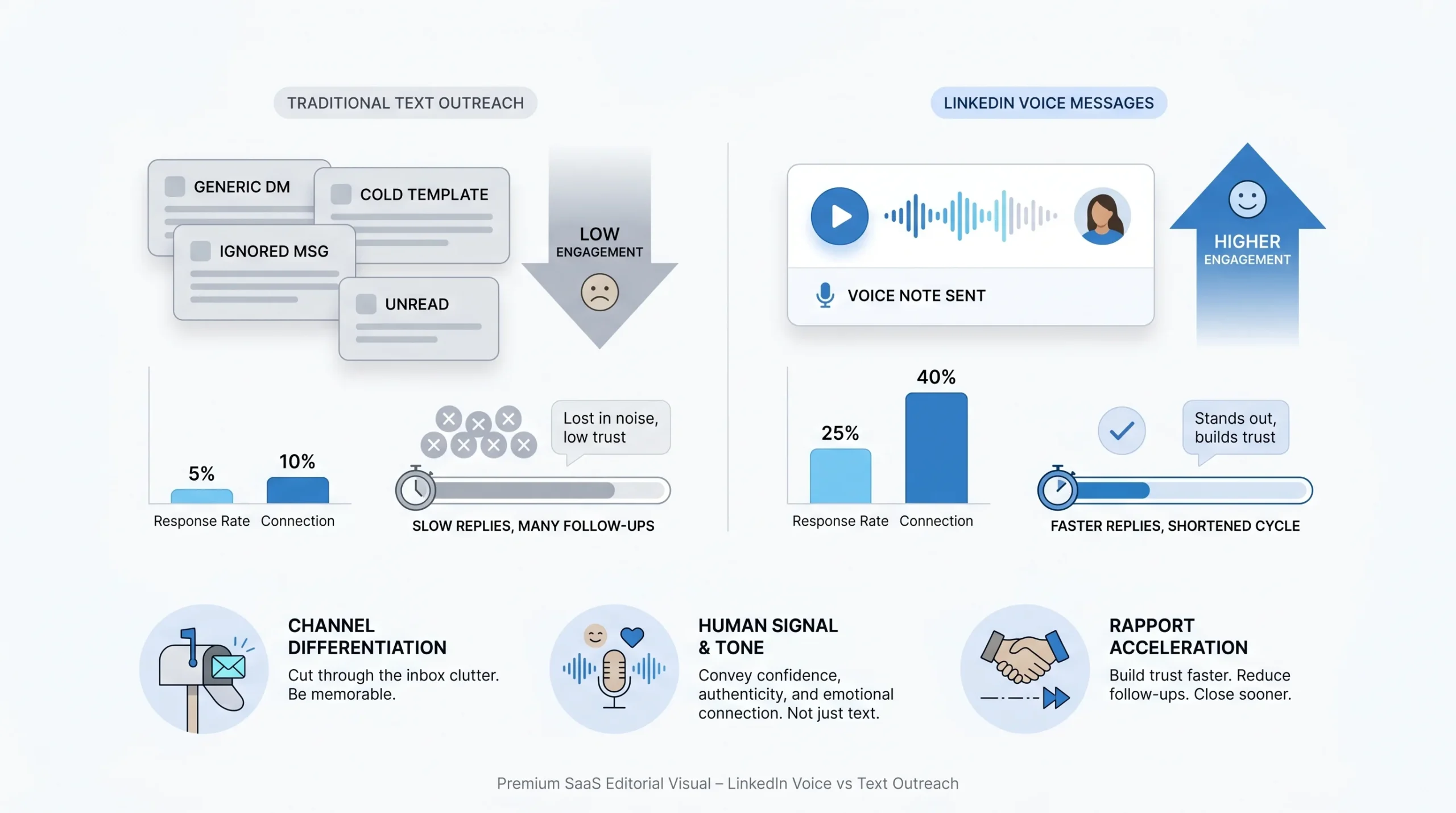 TRADITIONAL TEXT OUTREACH

GENERIC DM

COLD TEMPLATE

IGNORED MSG

UNREAD

LOW
ENGAGEMENT

5%

10%

Response Rate Connection

Lost in noise, low trust

SLOW REPLIES, MANY FOLLOW-UPS

LINKEDIN VOICE MESSAGES

VOICE NOTE SENT

HIGHER
ENGAGEMENT

25%

40%

Response Rate Connection

Stands out, builds trust

FASTER REPLIES, SHORTENED CYCLE

CHANNEL DIFFERENTIATION
Cut through the inbox clutter. Be memorable.

HUMAN SIGNAL & TONE
Convey confidence, authenticity, and emotional connection. Not just text.

RAPPORT ACCELERATION
Build trust faster. Reduce follow-ups. Close sooner.

Premium SaaS Editorial Visual – LinkedIn Voice vs Text Outreach